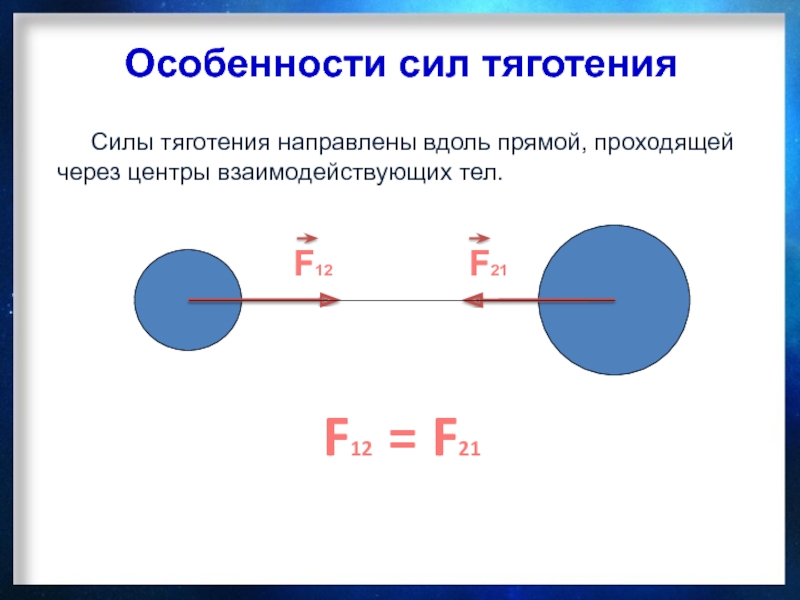 Особенности сил тяготения

Силы тяготения направлены вдоль прямой, проходящей через центры взаимодействующих тел.

$\vec{F}_{12}$ $\vec{F}_{21}$

$F_{12} = F_{21}$